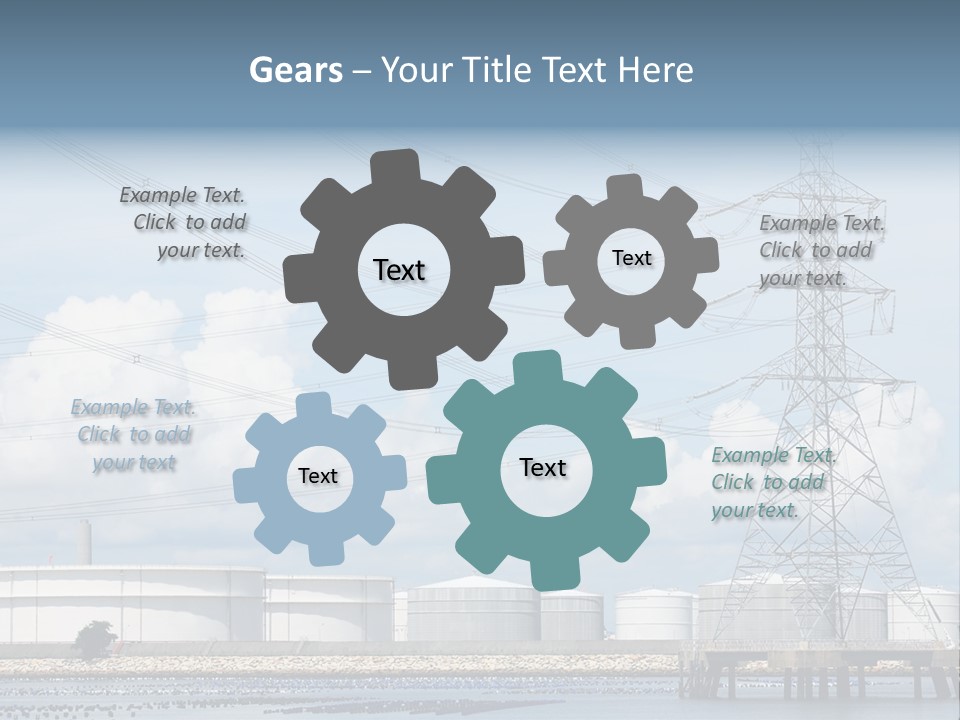 Gears – Your Title Text Here

Example Text. Click to add your text.

Text

Text

Example Text. Click to add your text.

Example Text. Click to add your text

Text

Text

Example Text. Click to add your text.